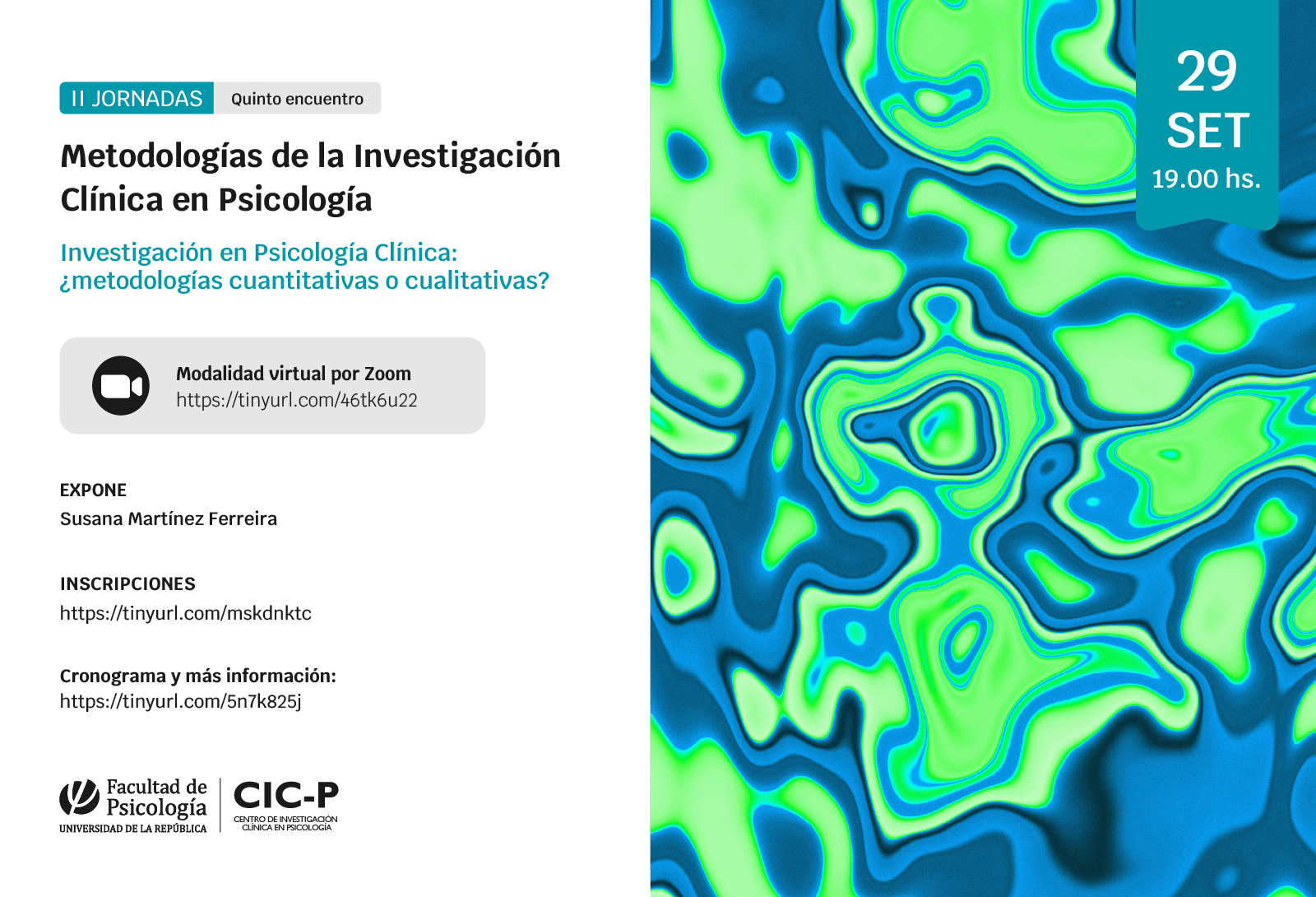 II JORNADAS Quinto encuentro

Metodologías de la Investigación Clínica en Psicología

Investigación en Psicología Clínica: ¿metodologías cuantitativas o cualitativas?

Modalidad virtual por Zoom
https://tinyurl.com/46tk6u22

EXPONE
Susana Martínez Ferreira

INSCRIPCIONES
https://tinyurl.com/mskdnktc

Cronograma y más información:
https://tinyurl.com/5n7k825j

Facultad de Psicología
UNIVERSIDAD DE LA REPÚBLICA

CIC-P
CENTRO DE INVESTIGACIÓN CLÍNICA EN PSICOLOGÍA

29
SET
19.00 hs.